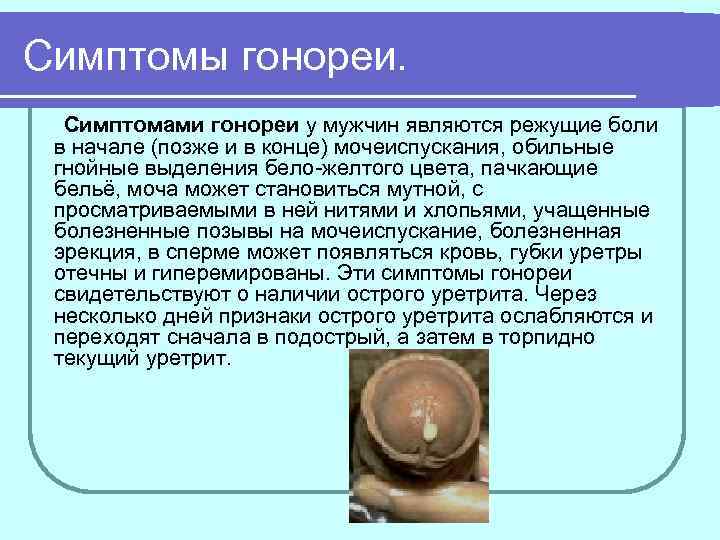 Симптомы гонореи.

Симптомами гонореи у мужчин являются режущие боли в начале (позже и в конце) мочеиспускания, обильные гнойные выделения бело-желтого цвета, пачкающие бельё, моча может становиться мутной, с просматриваемыми в ней нитями и хлопьями, учащенные болезненные позывы на мочеиспускание, болезненная эрекция, в сперме может появляться кровь, губки уретры отечны и гиперемированы. Эти симптомы гонореи свидетельствуют о наличии острого уретрита. Через несколько дней признаки острого уретрита ослабляются и переходят сначала в подострый, а затем в торпидно текущий уретрит.